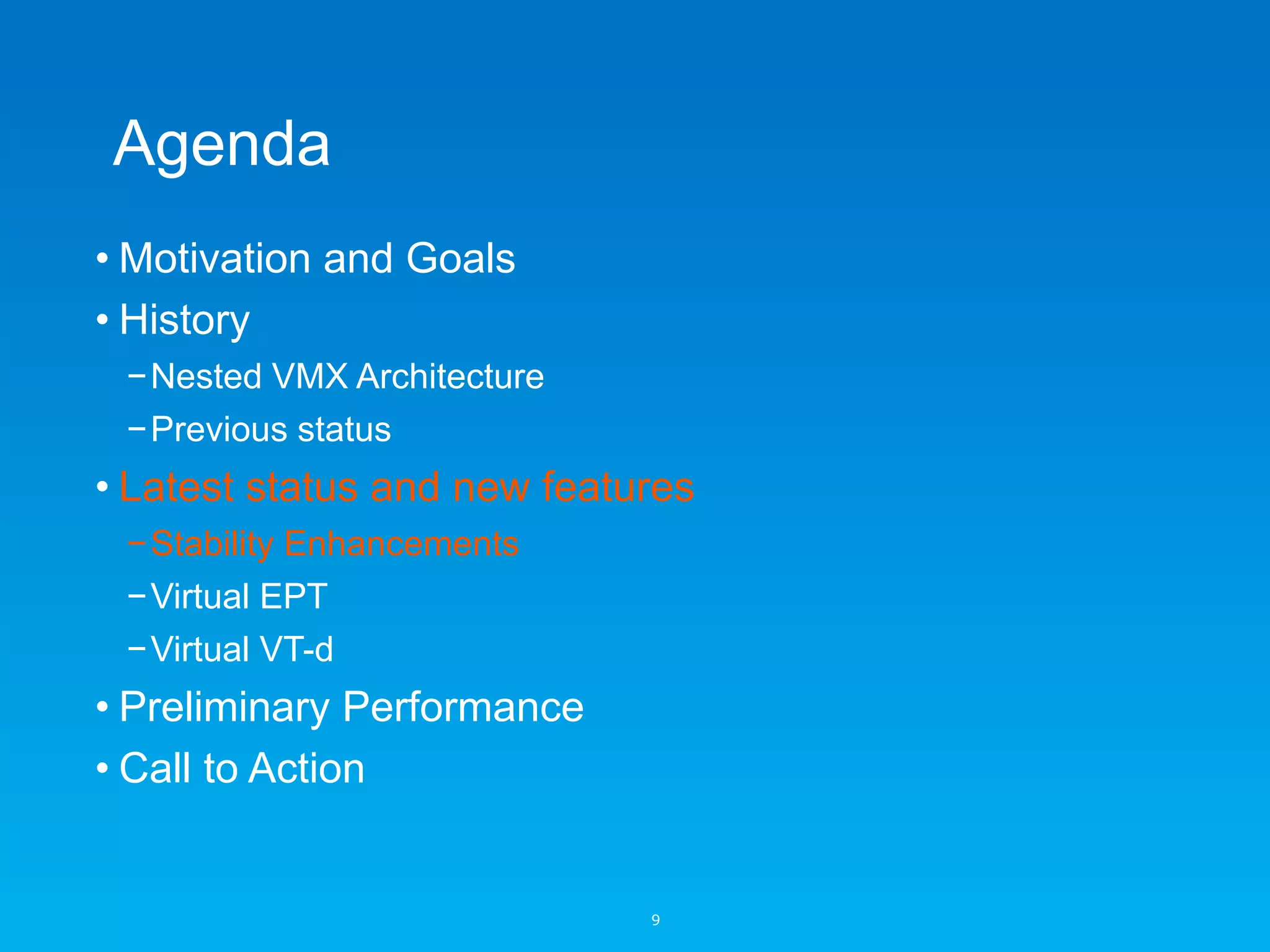 Agenda

• Motivation and Goals
• History
– Nested VMX Architecture
– Previous status
• Latest status and new features
– Stability Enhancements
– Virtual EPT
– Virtual VT-d
• Preliminary Performance
• Call to Action

9